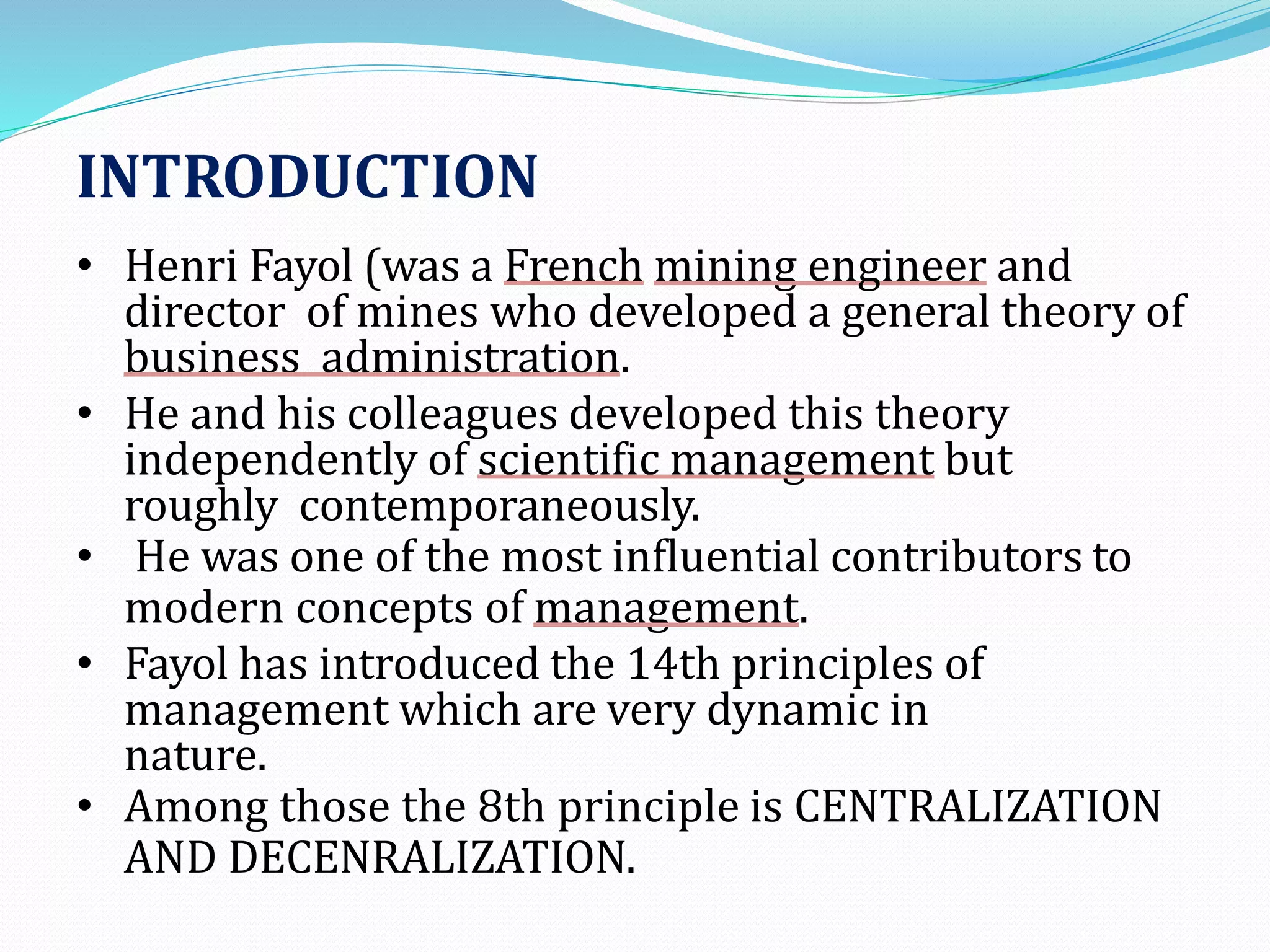 INTRODUCTION

• Henri Fayol (was a French mining engineer and director of mines who developed a general theory of business administration.

• He and his colleagues developed this theory independently of scientific management but roughly contemporaneously.

• He was one of the most influential contributors to modern concepts of management.

• Fayol has introduced the 14th principles of management which are very dynamic in nature.

• Among those the 8th principle is CENTRALIZATION AND DECENRALIZATION.